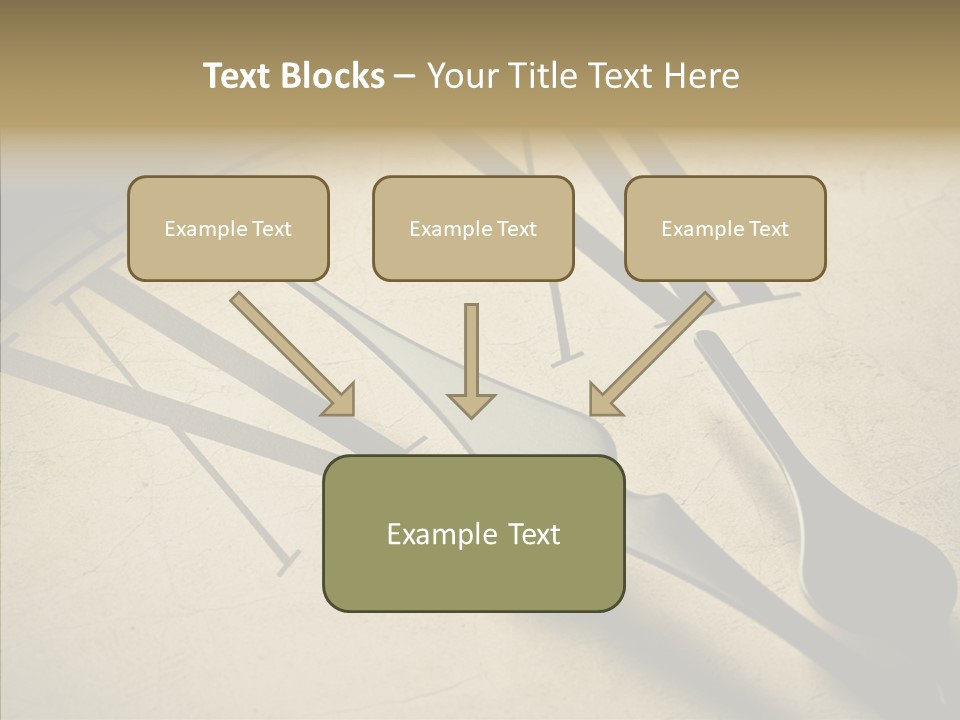 Text Blocks – Your Title Text Here

Example Text

Example Text

Example Text

Example Text